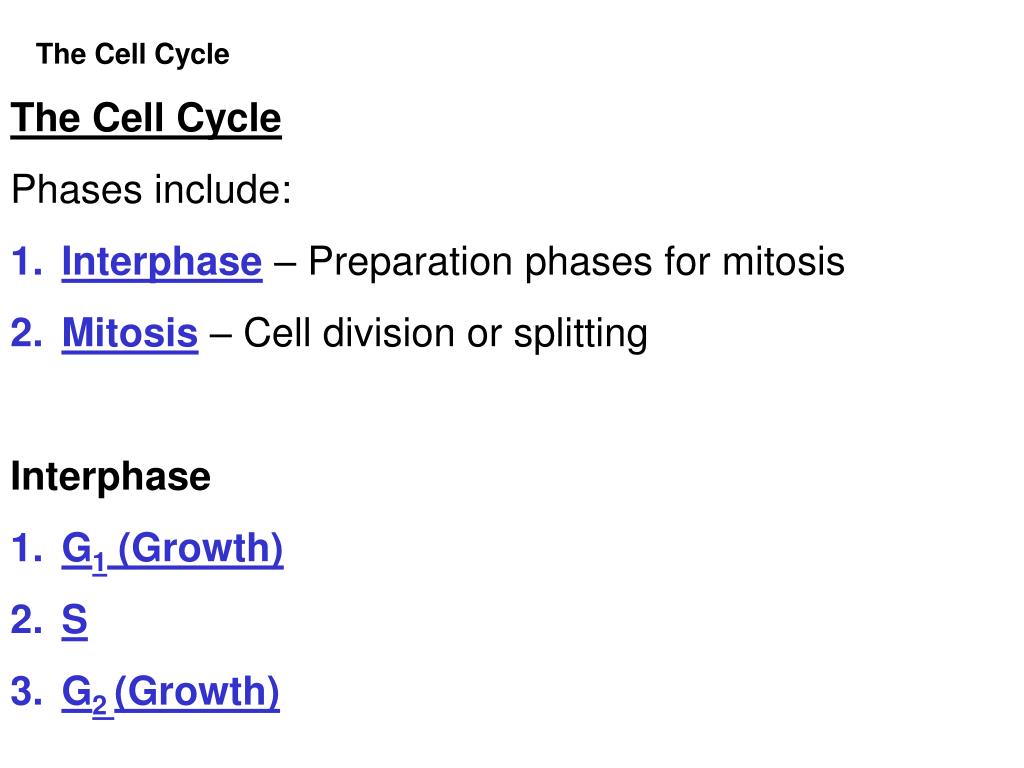 The Cell Cycle

The Cell Cycle

Phases include:

1. Interphase – Preparation phases for mitosis
2. Mitosis – Cell division or splitting

Interphase

1. $G_1$ (Growth)
2. S
3. $G_2$ (Growth)